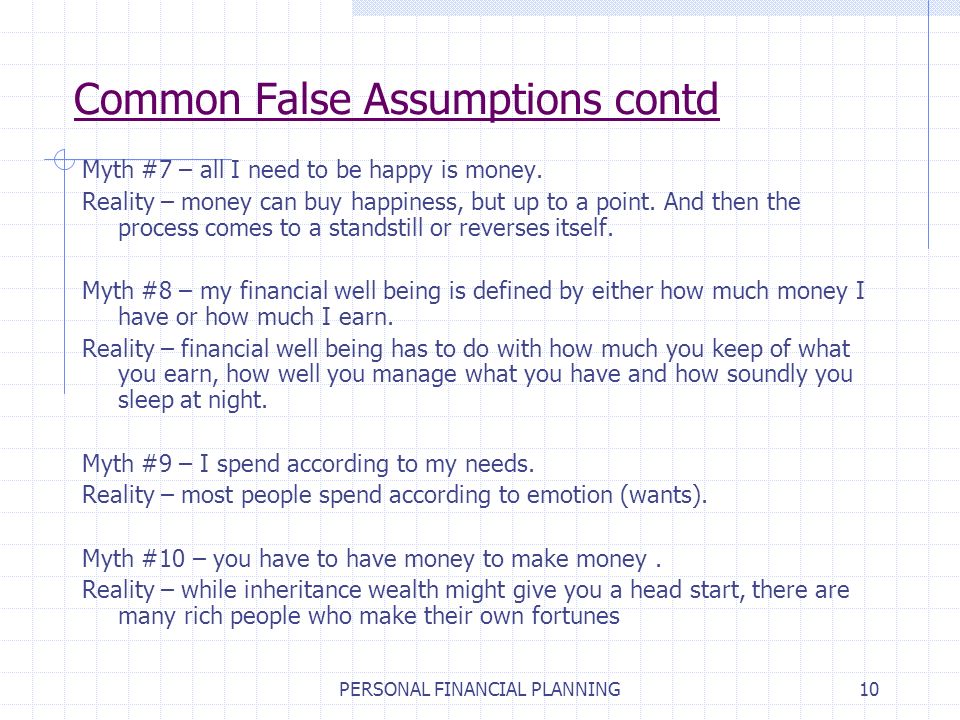 Common False Assumptions contd

Myth #7 – all I need to be happy is money.
Reality – money can buy happiness, but up to a point. And then the process comes to a standstill or reverses itself.

Myth #8 – my financial well being is defined by either how much money I have or how much I earn.
Reality – financial well being has to do with how much you keep of what you earn, how well you manage what you have and how soundly you sleep at night.

Myth #9 – I spend according to my needs.
Reality – most people spend according to emotion (wants).

Myth #10 – you have to have money to make money .
Reality – while inheritance wealth might give you a head start, there are many rich people who make their own fortunes

PERSONAL FINANCIAL PLANNING

10